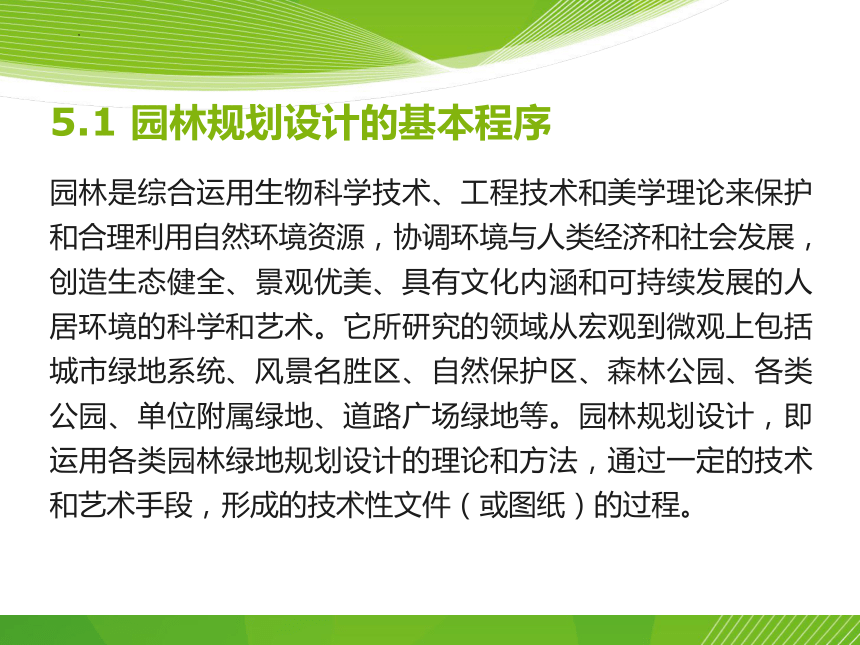 5.1 园林规划设计的基本程序

园林是综合运用生物科学技术、工程技术和美学理论来保护和合理利用自然环境资源，协调环境与人类经济和社会发展，创造生态健全、景观优美、具有文化内涵和可持续发展的人居环境的科学和艺术。它所研究的领域从宏观到微观上包括城市绿地系统、风景名胜区、自然保护区、森林公园、各类公园、单位附属绿地、道路广场绿地等。园林规划设计，即运用各类园林绿地规划设计的理论和方法，通过一定的技术和艺术手段，形成的技术性文件（或图纸）的过程。